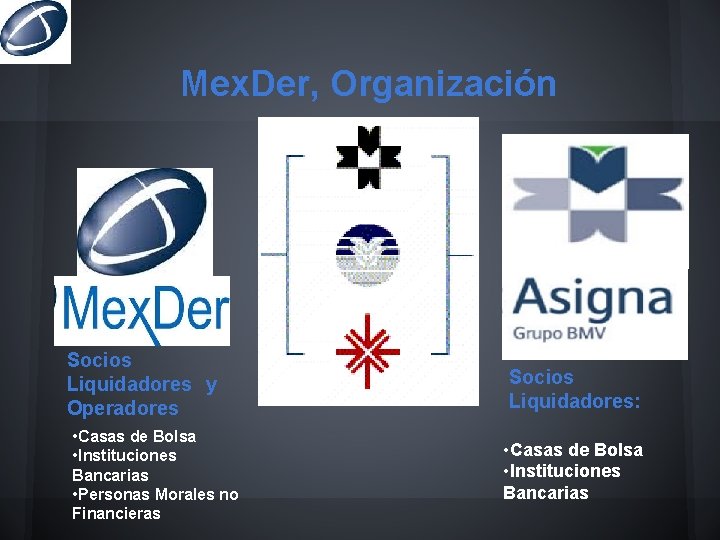 MexDer, Organización

MexDer

Socios Liquidadores y Operadores

•Casas de Bolsa
•Instituciones Bancarias
•Personas Morales no Financieras

Asigna
Grupo BMV

Socios Liquidadores:

•Casas de Bolsa
•Instituciones Bancarias